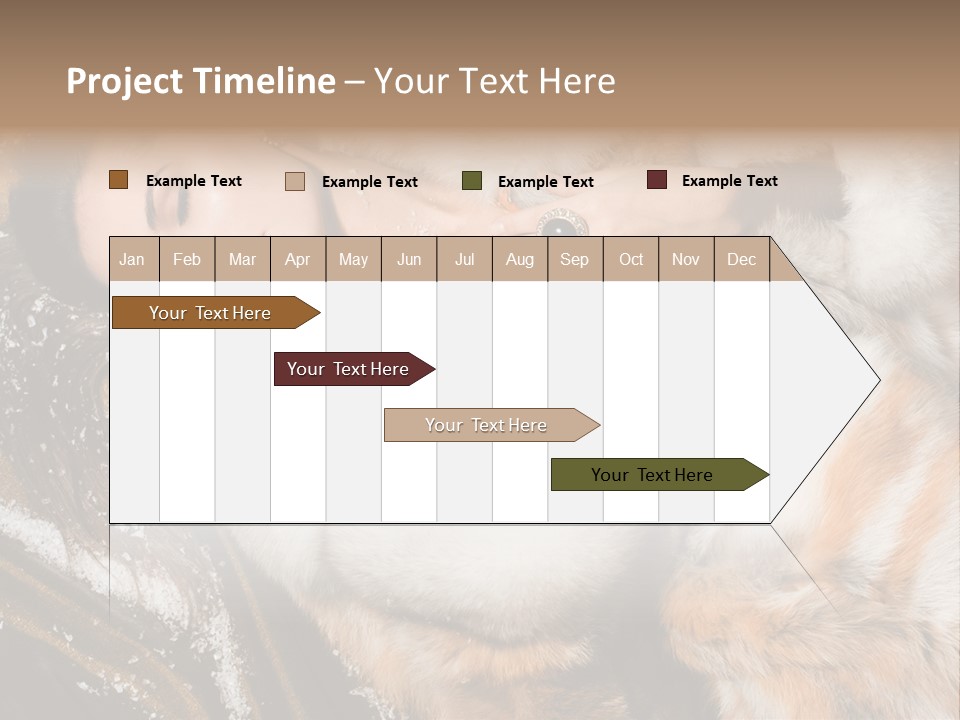 Project Timeline – Your Text Here

Example Text
Example Text
Example Text
Example Text

| Jan | Feb | Mar | Apr | May | Jun | Jul | Aug | Sep | Oct | Nov | Dec |
|---|---|---|---|---|---|---|---|---|---|---|---|

Your Text Here

Your Text Here

Your Text Here

Your Text Here